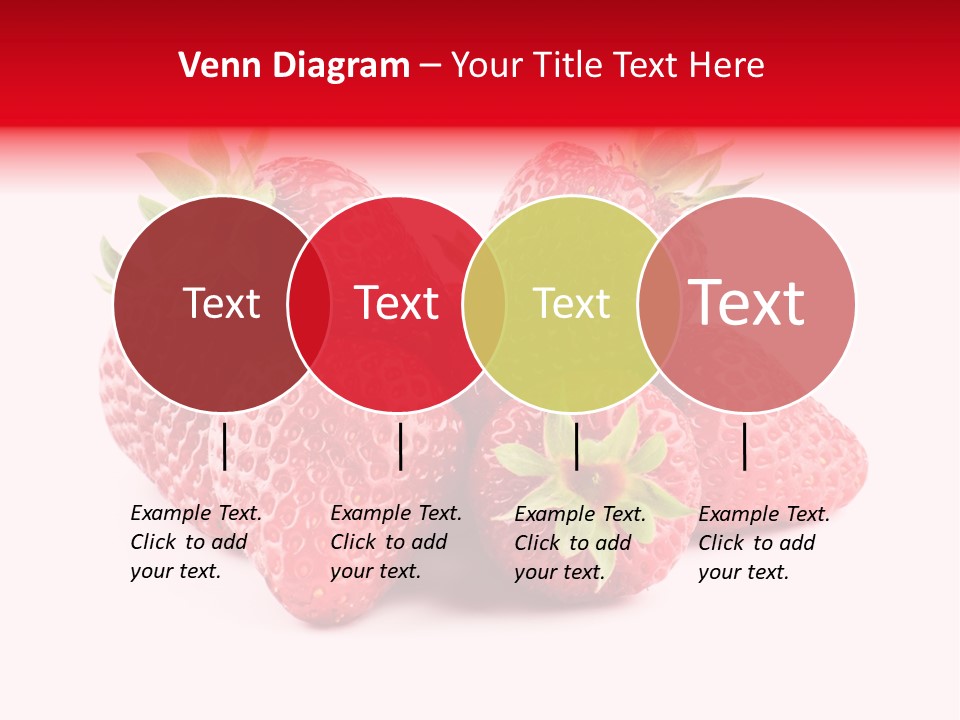 Venn Diagram – Your Title Text Here

Text

Text

Text

Text

Example Text. Click to add your text.

Example Text. Click to add your text.

Example Text. Click to add your text.

Example Text. Click to add your text.